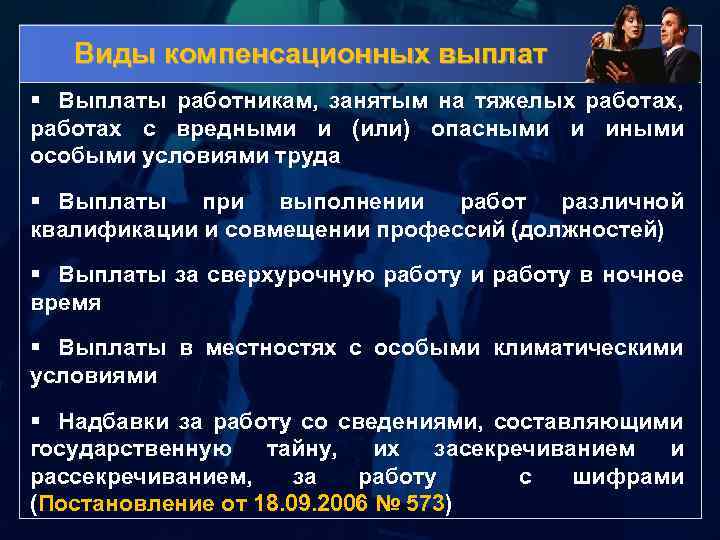 Виды компенсационных выплат

▪ Выплаты работникам, занятым на тяжелых работах, работах с вредными и (или) опасными и иными особыми условиями труда

▪ Выплаты при выполнении работ различной квалификации и совмещении профессий (должностей)

▪ Выплаты за сверхурочную работу и работу в ночное время

▪ Выплаты в местностях с особыми климатическими условиями

▪ Надбавки за работу со сведениями, составляющими государственную тайну, их засекречиванием и рассекречиванием, за работу с шифрами (Постановление от 18.09.2006 № 573)